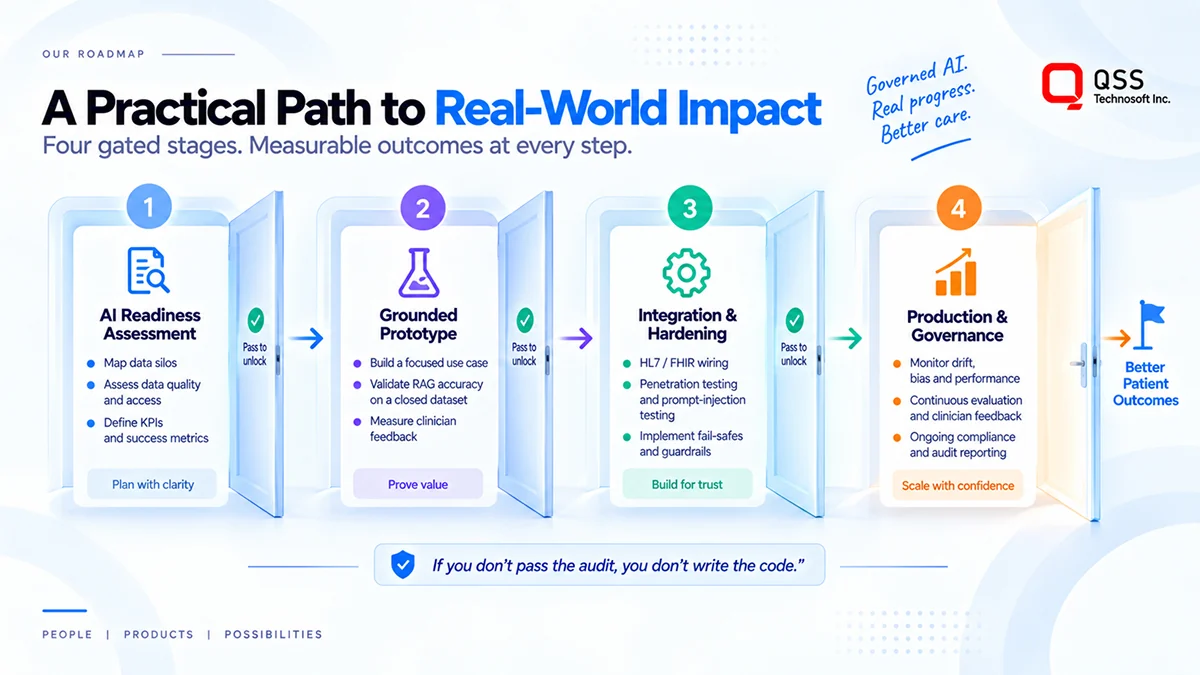 OUR ROADMAP

A Practical Path to Real-World Impact

Four gated stages. Measurable outcomes at every step.

Governed AI. Real progress. Better care.

QSS Technosoft Inc.

1

AI Readiness Assessment

- Map data silos
- Assess data quality and access
- Define KPIs and success metrics

Plan with clarity

Pass to unlock

2

Grounded Prototype

- Build a focused use case
- Validate RAG accuracy on a closed dataset
- Measure clinician feedback

Prove value

Pass to unlock

3

Integration & Hardening

- HL7 / FHIR wiring
- Penetration testing and prompt-injection testing
- Implement fail-safes and guardrails

Build for trust

Pass to unlock

4

Production & Governance

- Monitor drift, bias and performance
- Continuous evaluation and clinician feedback
- Ongoing compliance and audit reporting

Scale with confidence

Better Patient Outcomes

If you don't pass the audit, you don't write the code."

PEOPLE | PRODUCTS | POSSIBILITIES